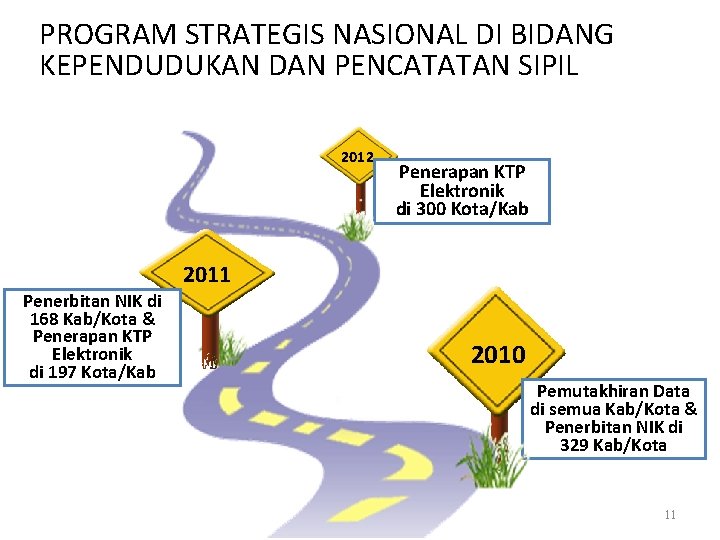 PROGRAM STRATEGIS NASIONAL DI BIDANG KEPENDUDUKAN DAN PENCATATAN SIPIL

2012

Penerapan KTP Elektronik di 300 Kota/Kab

2011

Penerbitan NIK di 168 Kab/Kota & Penerapan KTP Elektronik di 197 Kota/Kab

2010

Pemutakhiran Data di semua Kab/Kota & Penerbitan NIK di 329 Kab/Kota

11